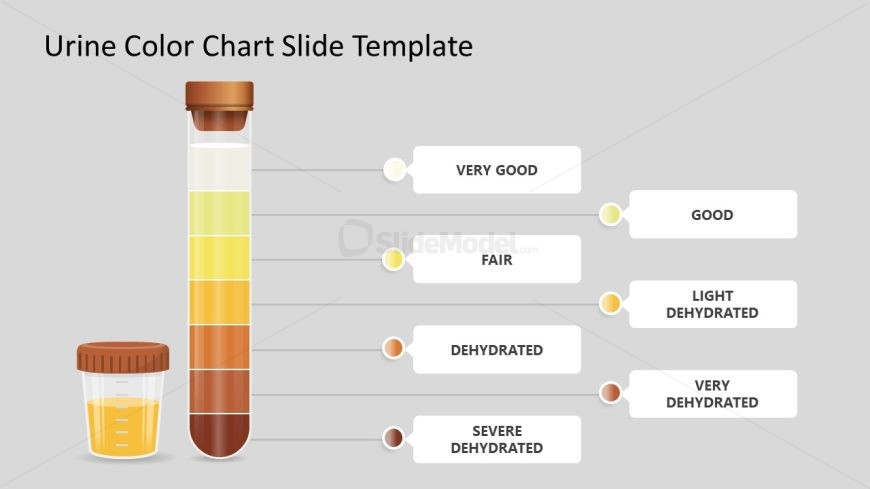 Urine Color Chart Slide Template

VERY GOOD

GOOD

SlideModel.com

FAIR

LIGHT DEHYDRATED

DEHYDRATED

VERY DEHYDRATED

SEVERE DEHYDRATED